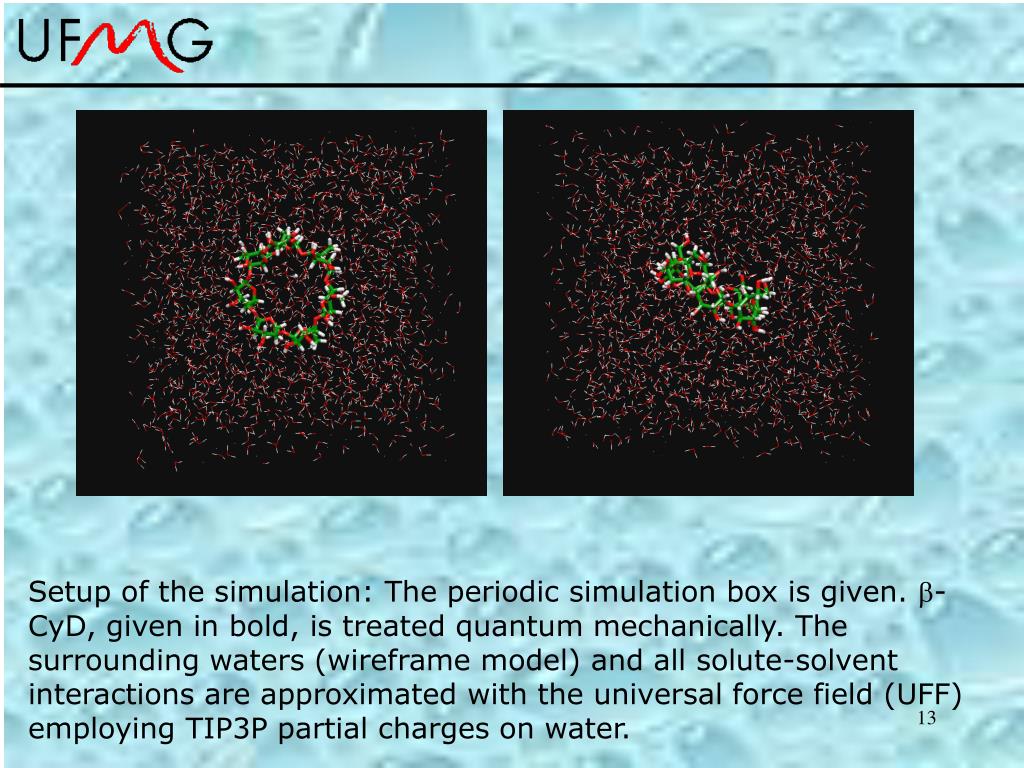 UFMG

Setup of the simulation: The periodic simulation box is given. β-CyD, given in bold, is treated quantum mechanically. The surrounding waters (wireframe model) and all solute-solvent interactions are approximated with the universal force field (UFF) employing TIP3P partial charges on water.

13